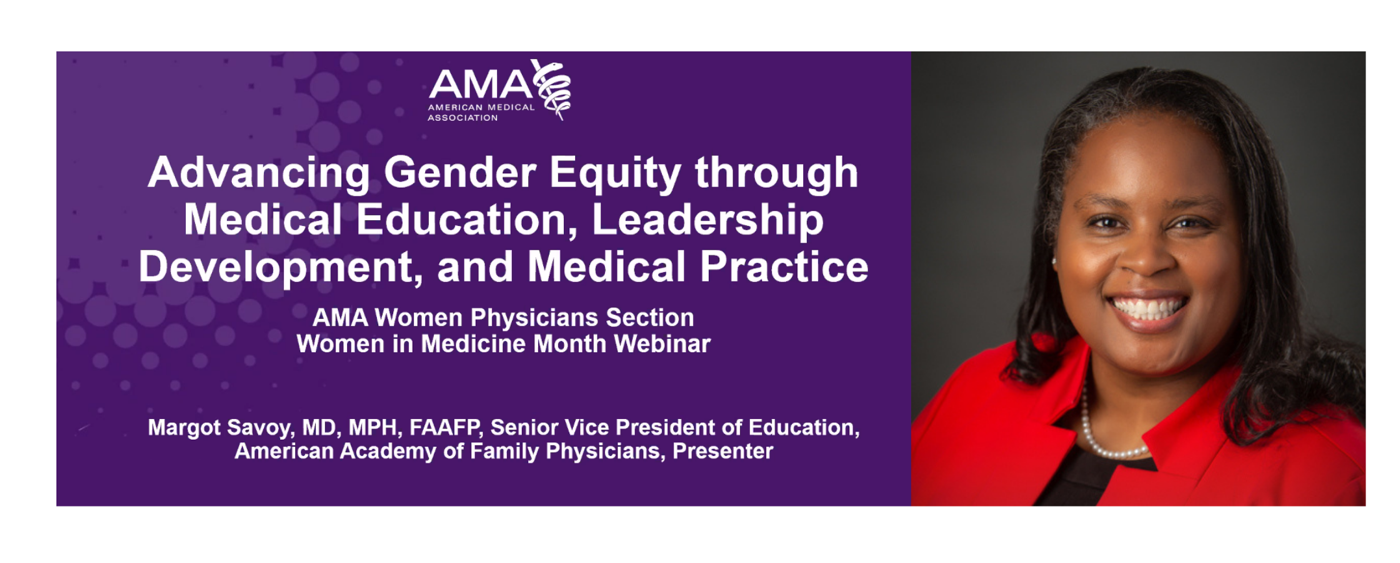 AMA
AMERICAN MEDICAL ASSOCIATION

Advancing Gender Equity through Medical Education, Leadership Development, and Medical Practice

AMA Women Physicians Section
Women in Medicine Month Webinar

Margot Savoy, MD, MPH, FAAFP, Senior Vice President of Education, American Academy of Family Physicians, Presenter